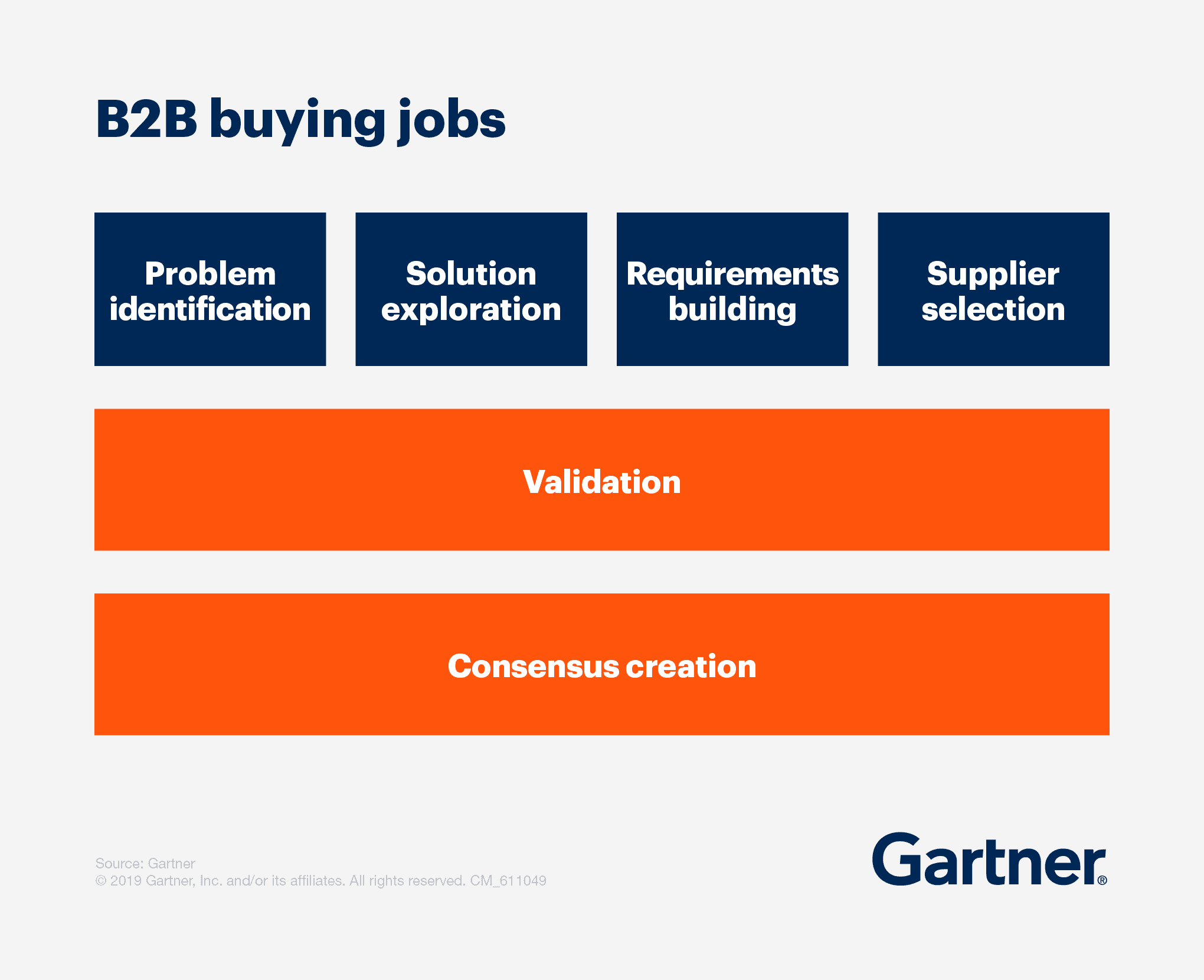 B2B buying jobs

Problem identification

Solution exploration

Requirements building

Supplier selection

Validation

Consensus creation

Source: Gartner
© 2019 Gartner, Inc. and/or its affiliates. All rights reserved. CM_611049

Gartner®